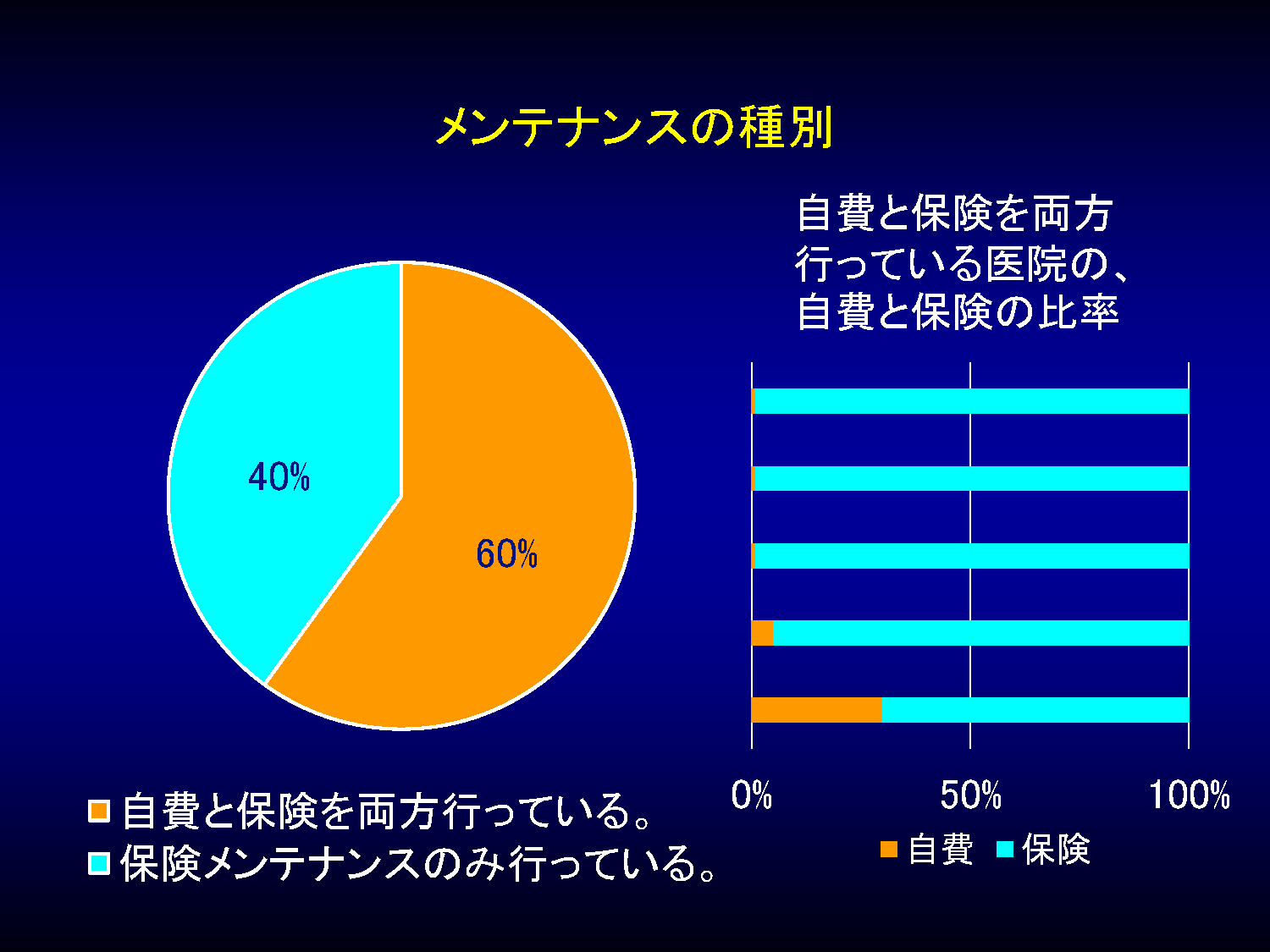 メンテナンスの種別

40%

60%

自費と保険を両方行っている。
保険メンテナンスのみ行っている。

自費と保険を両方行っている医院の、自費と保険の比率

0%
50%
100%

自費 保険